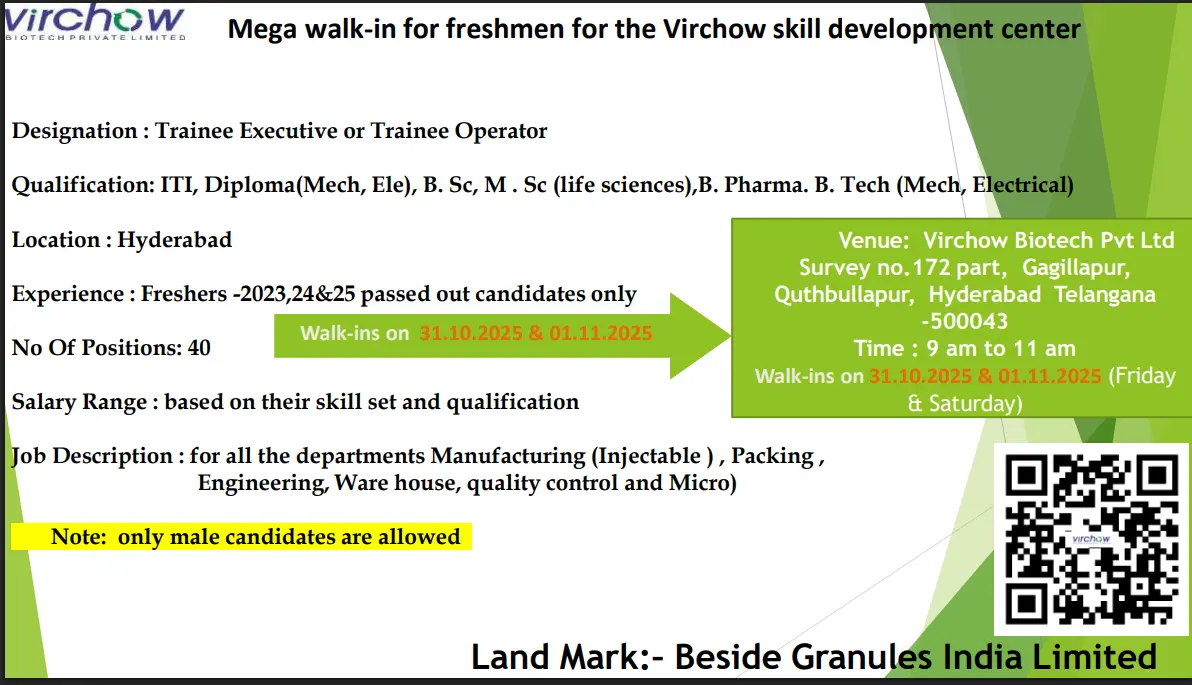 virchow
BIOTECH PRIVATE LIMITED

Mega walk-in for freshmen for the Virchow skill development center

Designation : Trainee Executive or Trainee Operator

Qualification: ITI, Diploma(Mech, Ele), B. Sc, M . Sc (life sciences),B. Pharma. B. Tech (Mech, Electrical)

Location : Hyderabad

Experience : Freshers -2023,24&25 passed out candidates only

No Of Positions: 40

Salary Range : based on their skill set and qualification

Job Description : for all the departments Manufacturing (Injectable ) , Packing , Engineering, Ware house, quality control and Micro)

Note: only male candidates are allowed

Walk-ins on 31.10.2025 & 01.11.2025

Venue: Virchow Biotech Pvt Ltd Survey no.172 part, Gagillapur, Quthbullapur, Hyderabad Telangana -500043
Time : 9 am to 11 am
Walk-ins on 31.10.2025 & 01.11.2025 (Friday & Saturday)

virchow

Land Mark:- Beside Granules India Limited